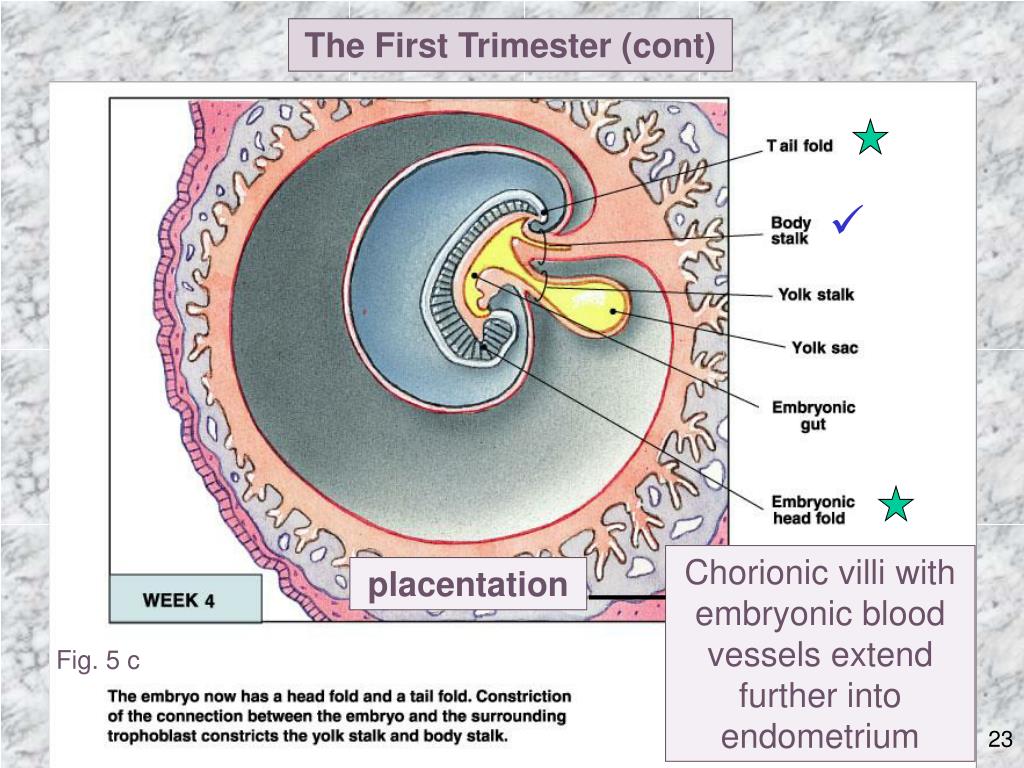 The First Trimester (cont)

Tail fold

Body stalk

Yolk stalk

Yolk sac

Embryonic gut

Embryonic head fold

WEEK 4

placentation

Chorionic villi with embryonic blood vessels extend further into endometrium

Fig. 5 c

The embryo now has a head fold and a tail fold. Constriction of the connection between the embryo and the surrounding trophoblast constricts the yolk stalk and body stalk.

23